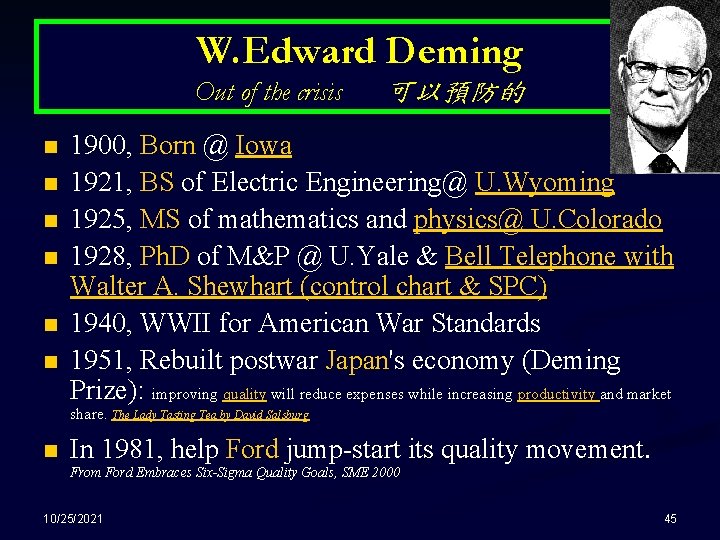 W.Edward Deming

Out of the crisis 可以預防的

- 1900, Born @ Iowa
- 1921, BS of Electric Engineering@ U.Wyoming
- 1925, MS of mathematics and physics@ U.Colorado
- 1928, PhD of M&P @ U.Yale & Bell Telephone with Walter A. Shewhart (control chart & SPC)
- 1940, WWII for American War Standards
- 1951, Rebuilt postwar Japan's economy (Deming Prize): improving quality will reduce expenses while increasing productivity and market share. The Lady Tasting Tea by David Salsburg
- In 1981, help Ford jump-start its quality movement. From Ford Embraces Six-Sigma Quality Goals, SME 2000

10/25/2021

45